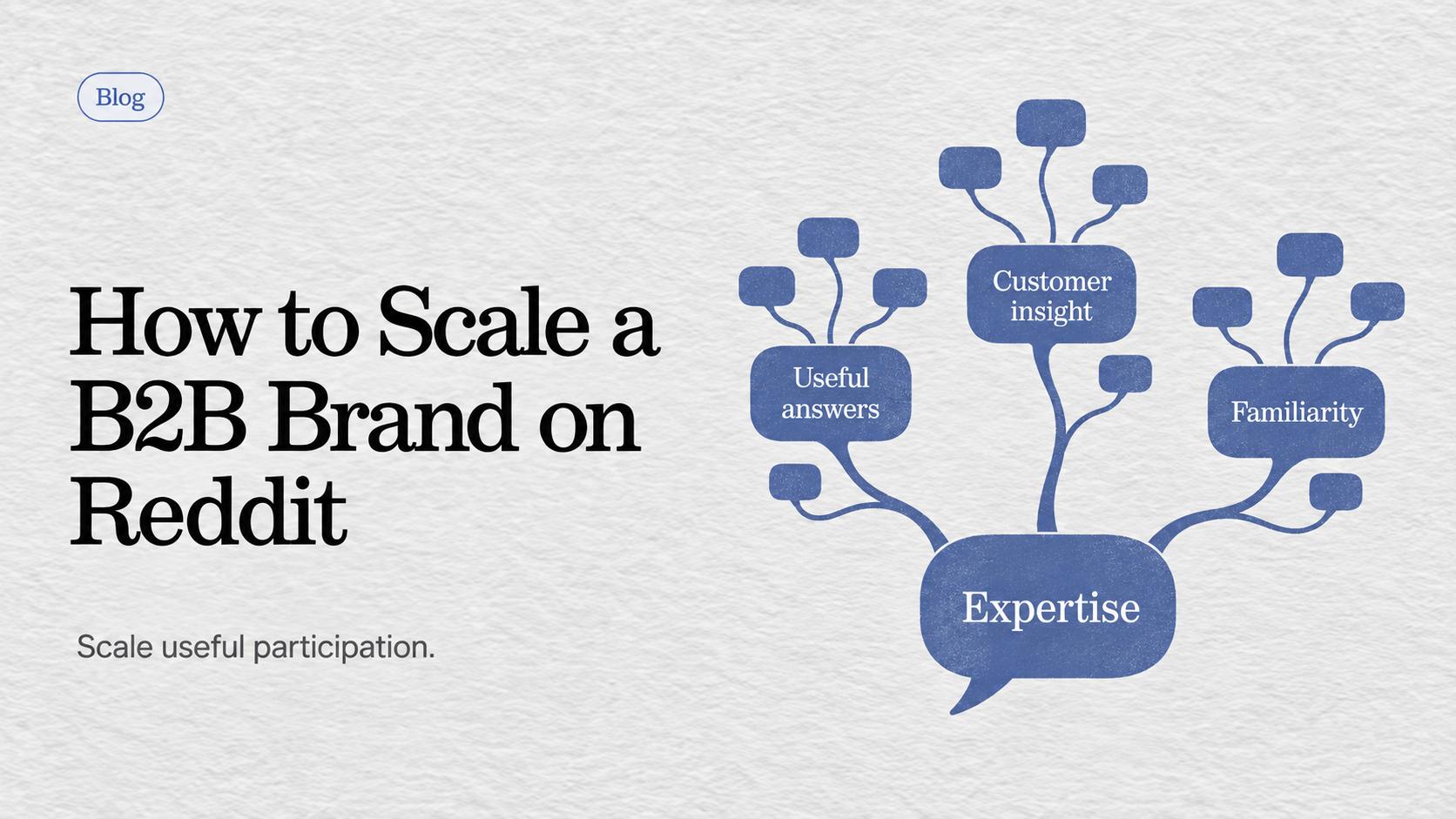 Blog

How to Scale a B2B Brand on Reddit

Scale useful participation.

Customer insight

Useful answers

Familiarity

Expertise